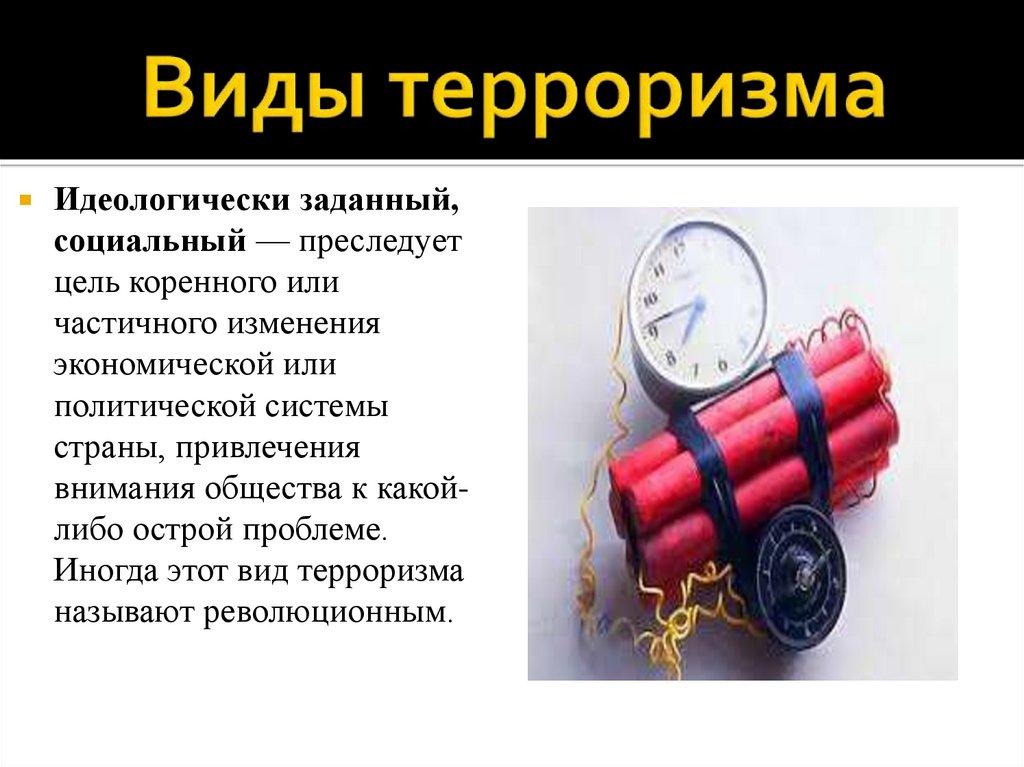 Виды терроризма

Идеологически заданный, социальный — преследует цель коренного или частичного изменения экономической или политической системы страны, привлечения внимания общества к какой-либо острой проблеме. Иногда этот вид терроризма называют революционным.